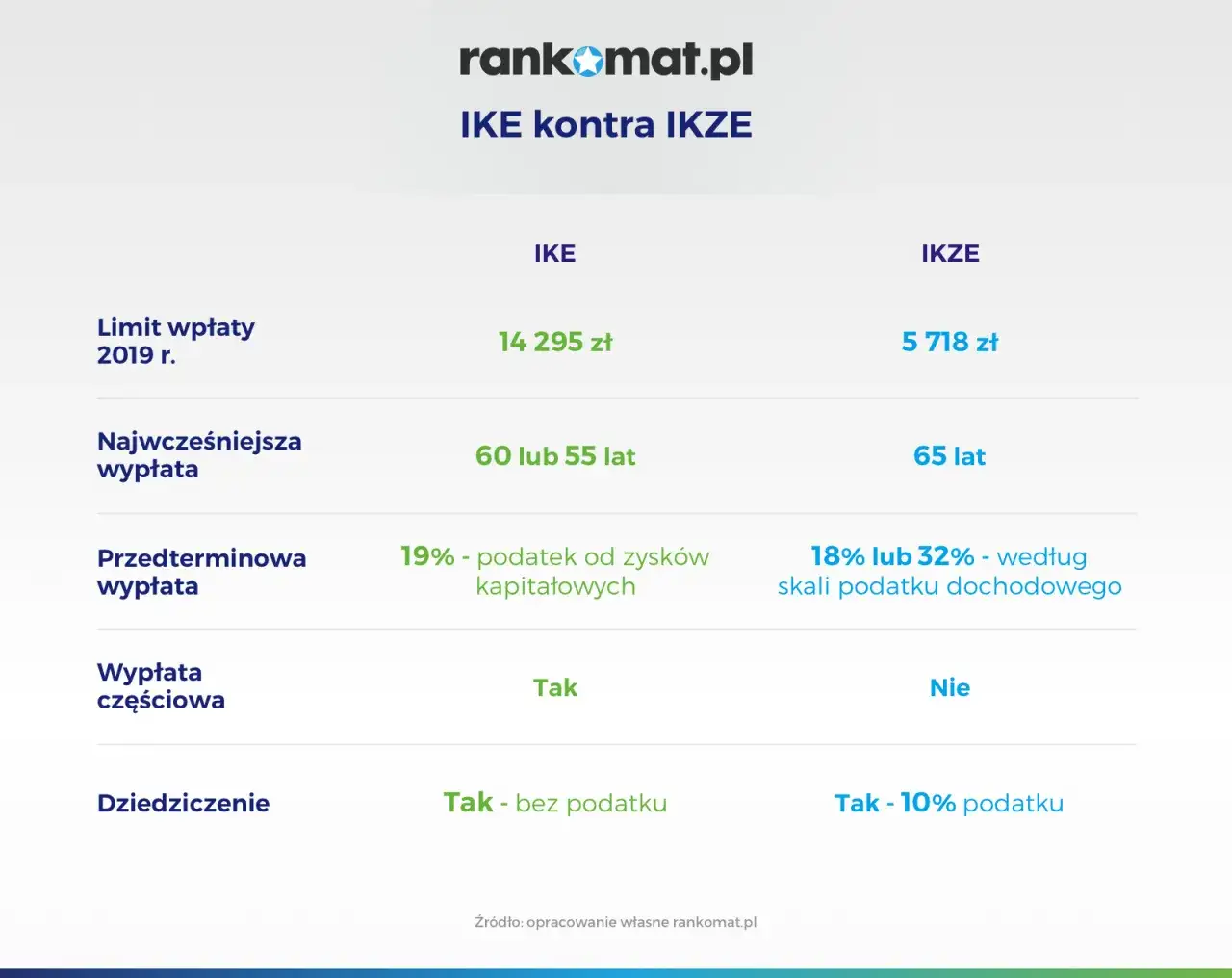 rankomat.pl

IKE kontra IKZE

| | IKE | IKZE |
|---|---|---|
| Limit wpłaty 2019 r. | 14 295 zł | 5 718 zł |
| Najwcześniejsza wypłata | 60 lub 55 lat | 65 lat |
| Przedterminowa wypłata | 19% - podatek od zysków kapitałowych | 18% lub 32% - według skali podatku dochodowego |
| Wypłata częściowa | Tak | Nie |
| Dziedziczenie | Tak - bez podatku | Tak - 10% podatku |

Źródło: opracowanie własne rankomat.pl